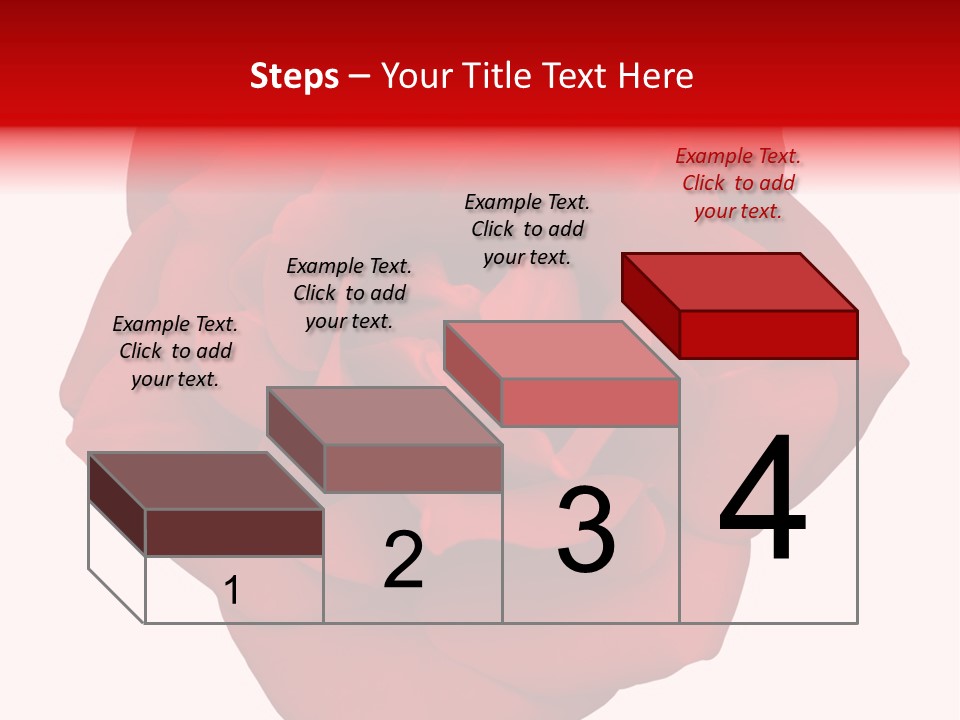 Steps – Your Title Text Here

Example Text. Click to add your text.

Example Text. Click to add your text.

Example Text. Click to add your text.

Example Text. Click to add your text.

1

2

3

4